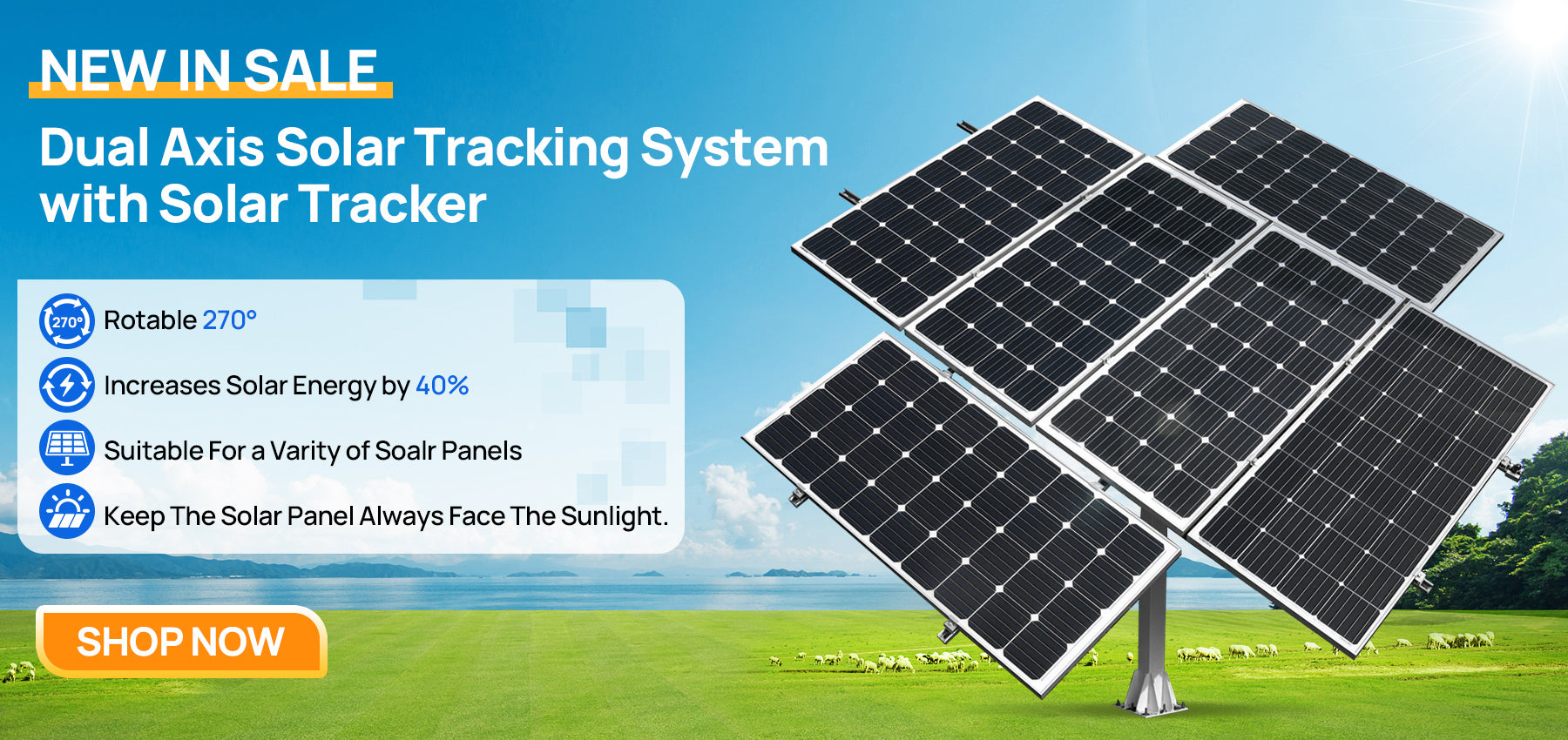 NEW IN SALE

Dual Axis Solar Tracking System with Solar Tracker

270°

Rotable 270°

Increases Solar Energy by 40%

Suitable For a Varity of Soalr Panels

Keep The Solar Panel Always Face The Sunlight.

SHOP NOW